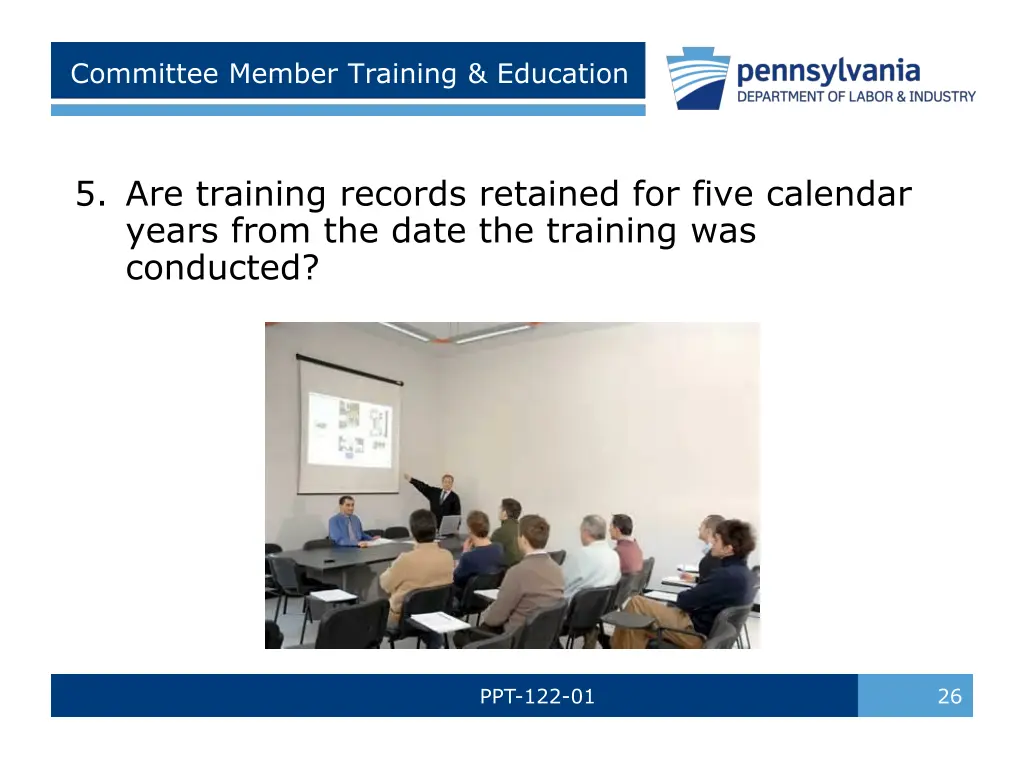 Committee Member Training & Education

pennsylvania
DEPARTMENT OF LABOR & INDUSTRY

5. Are training records retained for five calendar years from the date the training was conducted?

PPT-122-01

26